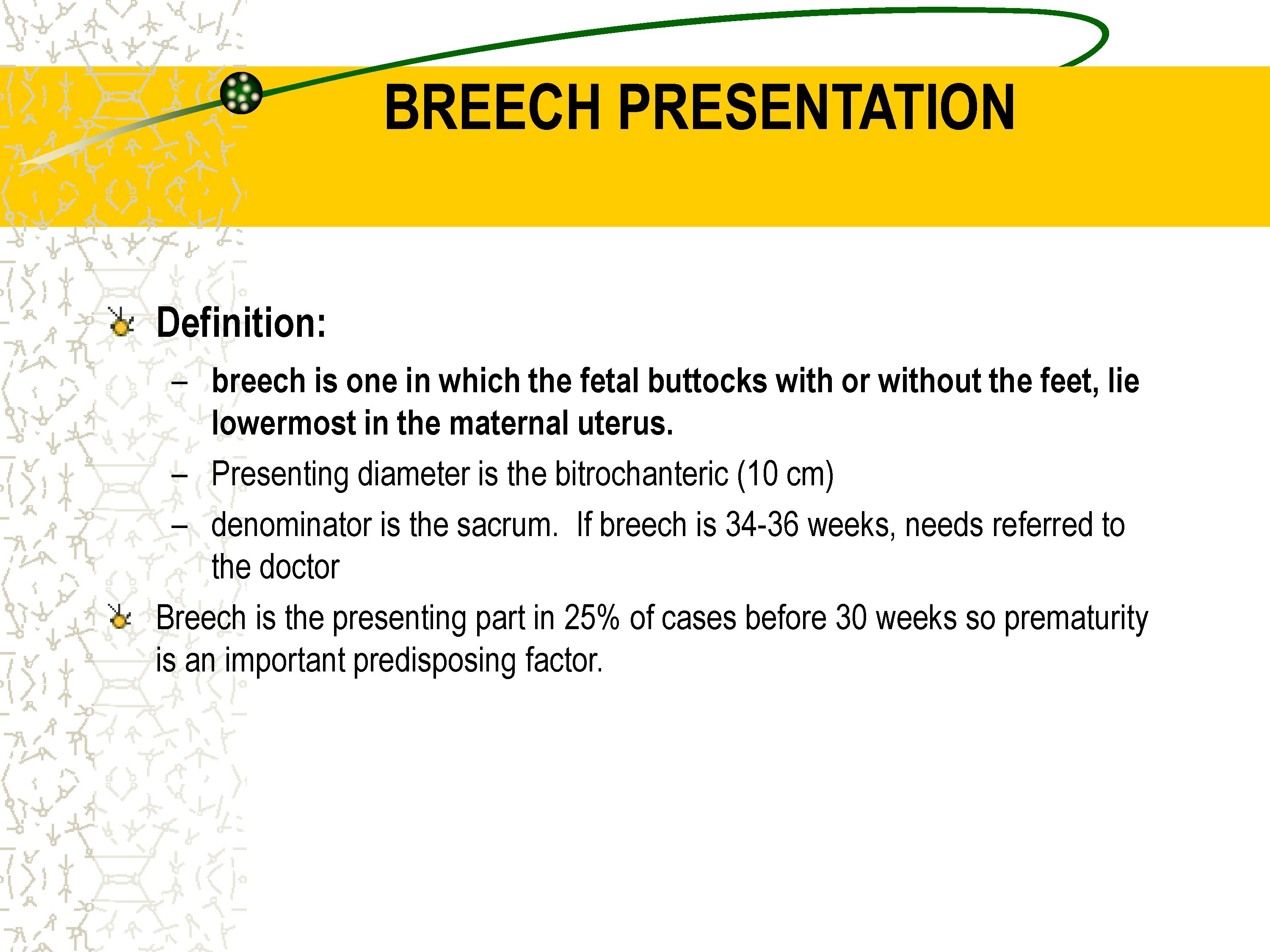 BREECH PRESENTATION

Definition:

– breech is one in which the fetal buttocks with or without the feet, lie lowermost in the maternal uterus.

– Presenting diameter is the bitrochanteric (10 cm)

– denominator is the sacrum. If breech is 34-36 weeks, needs referred to the doctor

Breech is the presenting part in 25% of cases before 30 weeks so prematurity is an important predisposing factor.